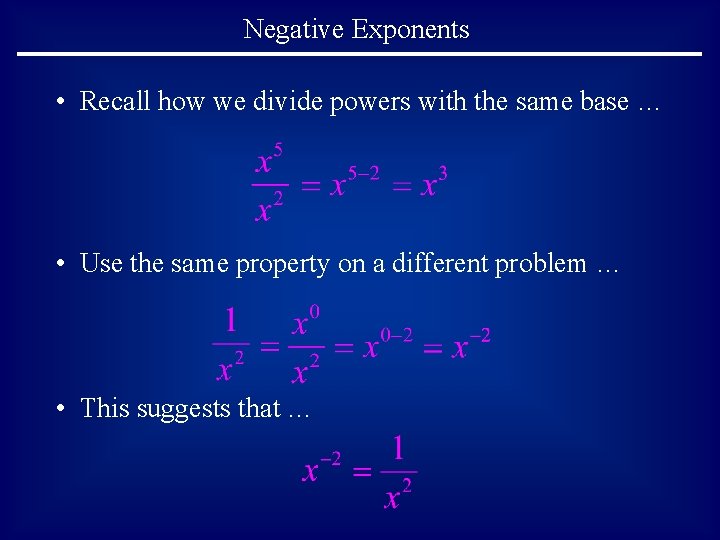 Negative Exponents

• Recall how we divide powers with the same base …

$\frac{x^5}{x^2} = x^{5-2} = x^3$

• Use the same property on a different problem …

$\frac{1}{x^2} = \frac{x^0}{x^2} = x^{0-2} = x^{-2}$

• This suggests that …

$x^{-2} = \frac{1}{x^2}$